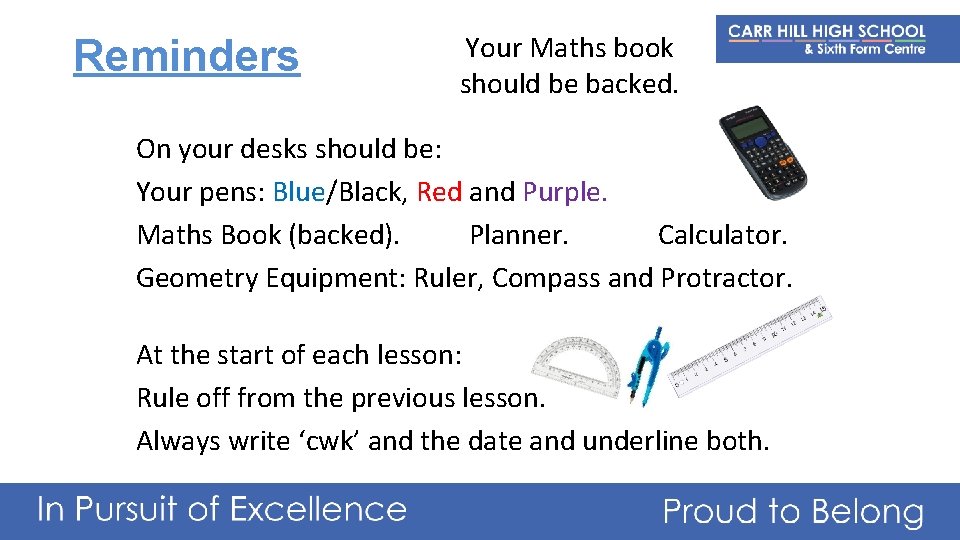 Reminders

Your Maths book should be backed.

CARR HILL HIGH SCHOOL
& Sixth Form Centre

On your desks should be:
Your pens: Blue/Black, Red and Purple.
Maths Book (backed). Planner. Calculator.
Geometry Equipment: Ruler, Compass and Protractor.

At the start of each lesson:
Rule off from the previous lesson.
Always write ‘cwk’ and the date and underline both.

In Pursuit of Excellence

Proud to Belong